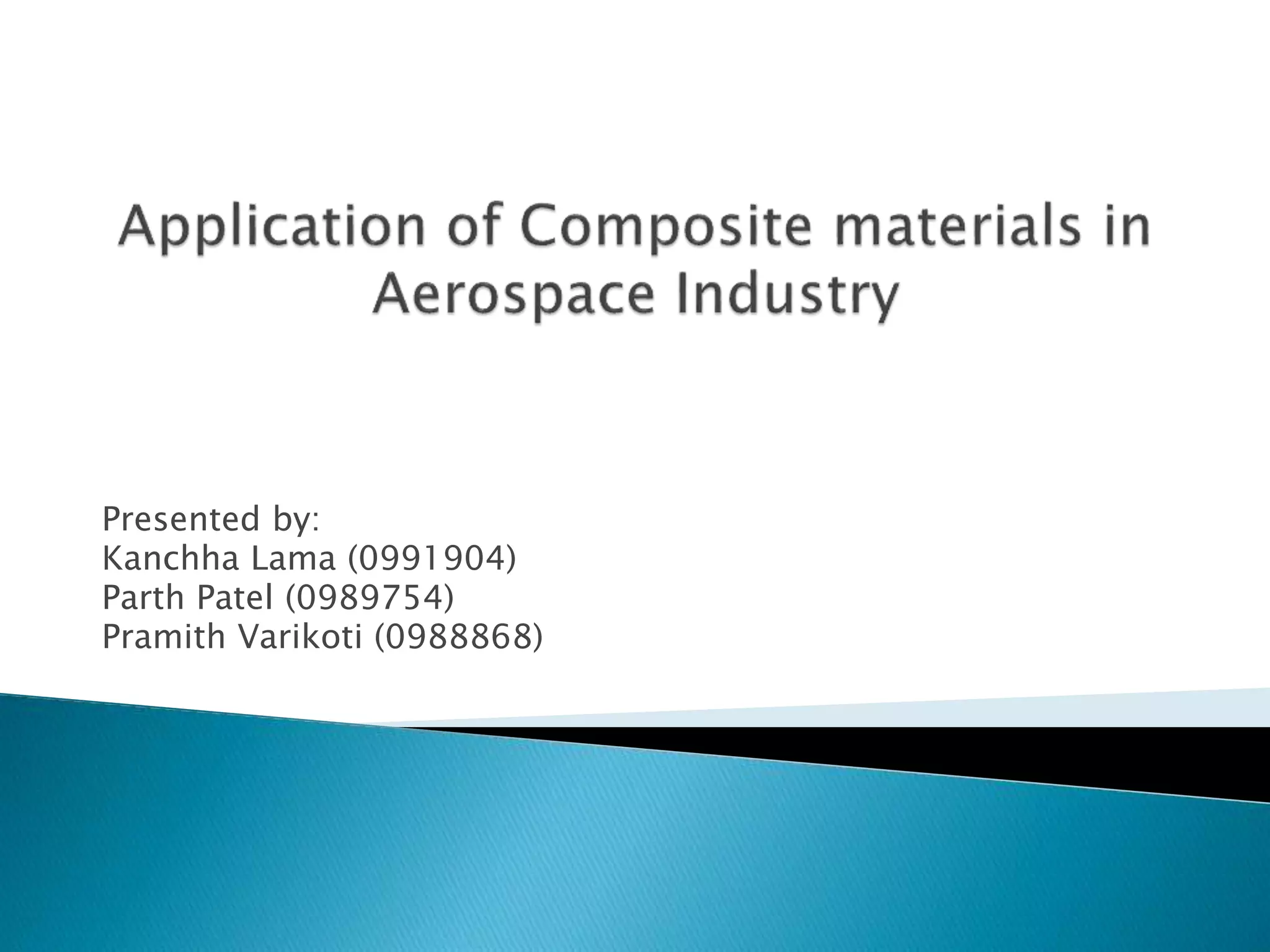 Application of Composite materials in Aerospace Industry

Presented by:
Kanchha Lama (0991904)
Parth Patel (0989754)
Pramith Varikoti (0988868)